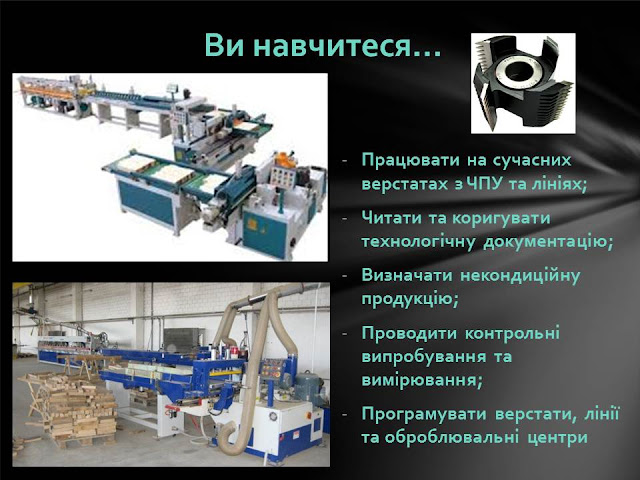 Ви навчитеся…

- Працювати на сучасних верстатах з ЧПУ та лініях;
- Читати та коригувати технологічну документацію;
- Визначати некондиційну продукцію;
- Проводити контрольні випробування та вимірювання;
- Програмувати верстати, лінії та оброблювальні центри